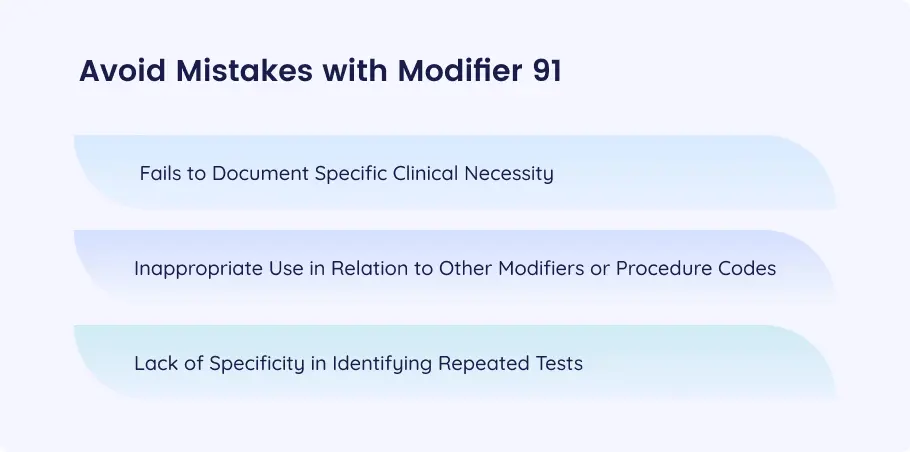 Avoid Mistakes with Modifier 91

Fails to Document Specific Clinical Necessity

Inappropriate Use in Relation to Other Modifiers or Procedure Codes

Lack of Specificity in Identifying Repeated Tests